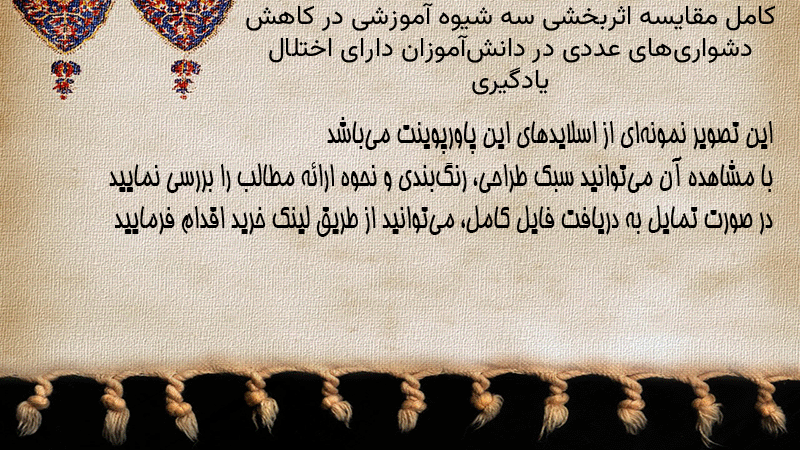 کامل مقایسه اثربخشی سه شیوه آموزشی در کاهش دشواری‌های عددی در دانش‌آموزان دارای اختلال یادگیری

این تصویر نمونه‌ای از اسلایدهای این پاورپوینت می‌باشد
با مشاهده آن می‌توانید سبک طراحی، رنگ‌بندی و نحوه ارائه مطالب را بررسی نمایید
در صورت تمایل به دریافت فایل کامل، می‌توانید از طریق لینک خرید اقدام فرمایید